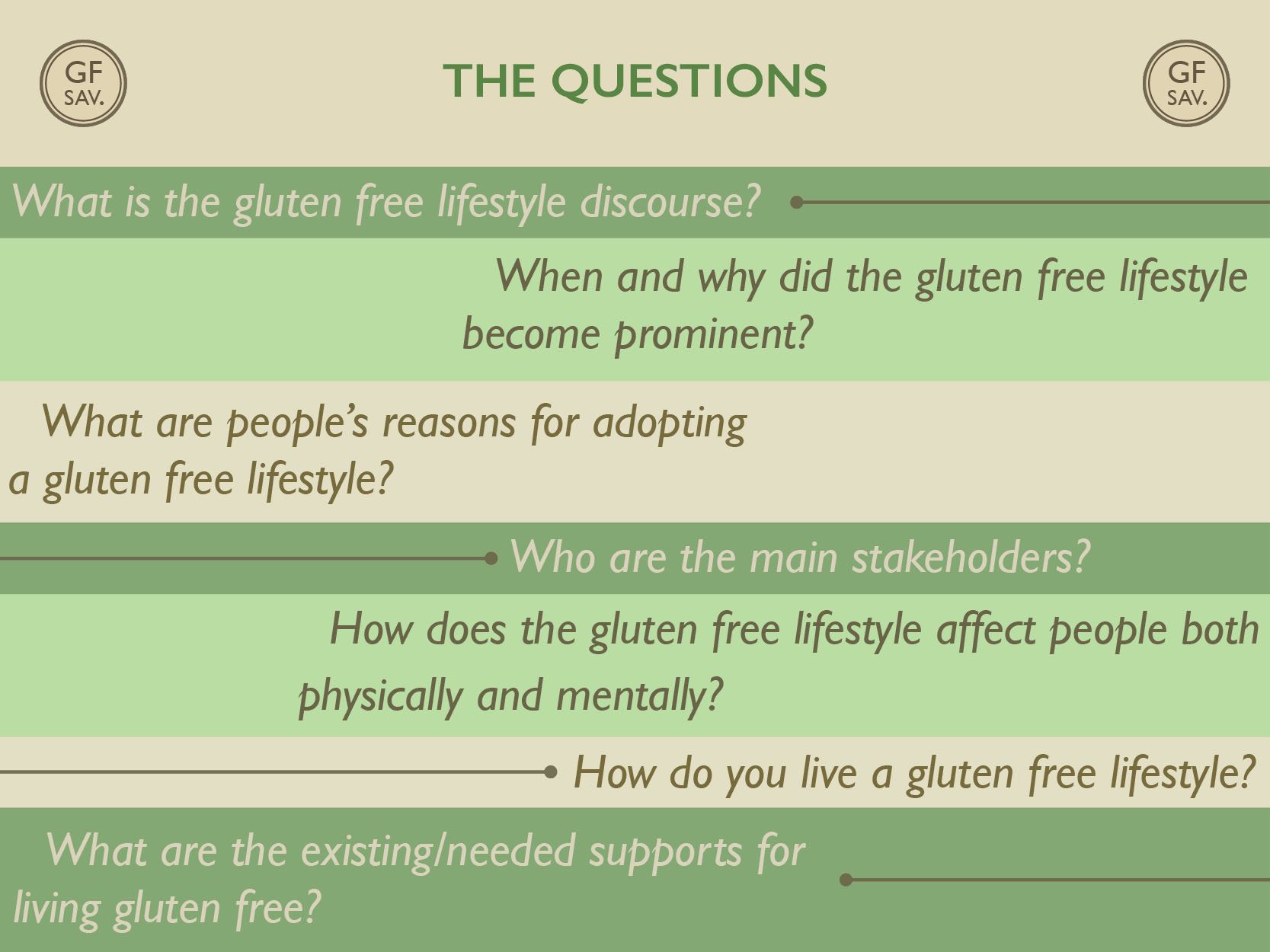 GF SAV.

THE QUESTIONS

GF SAV.

What is the gluten free lifestyle discourse?

When and why did the gluten free lifestyle become prominent?

What are people's reasons for adopting a gluten free lifestyle?

Who are the main stakeholders?

How does the gluten free lifestyle affect people both physically and mentally?

How do you live a gluten free lifestyle?

What are the existing/needed supports for living gluten free?